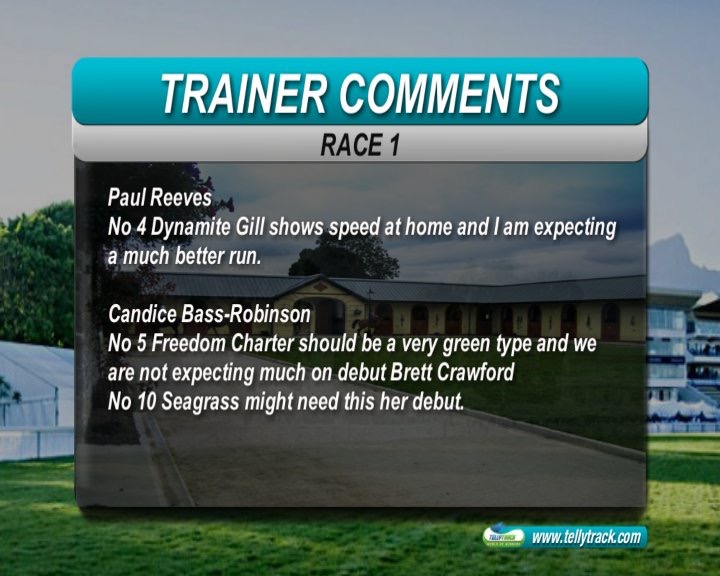 TRAINER COMMENTS

RACE 1

Paul Reeves
No 4 Dynamite Gill shows speed at home and I am expecting a much better run.

Candice Bass-Robinson
No 5 Freedom Charter should be a very green type and we are not expecting much on debut Brett Crawford
No 10 Seagrass might need this her debut.

TELLYTRACK

www.tellytrack.com